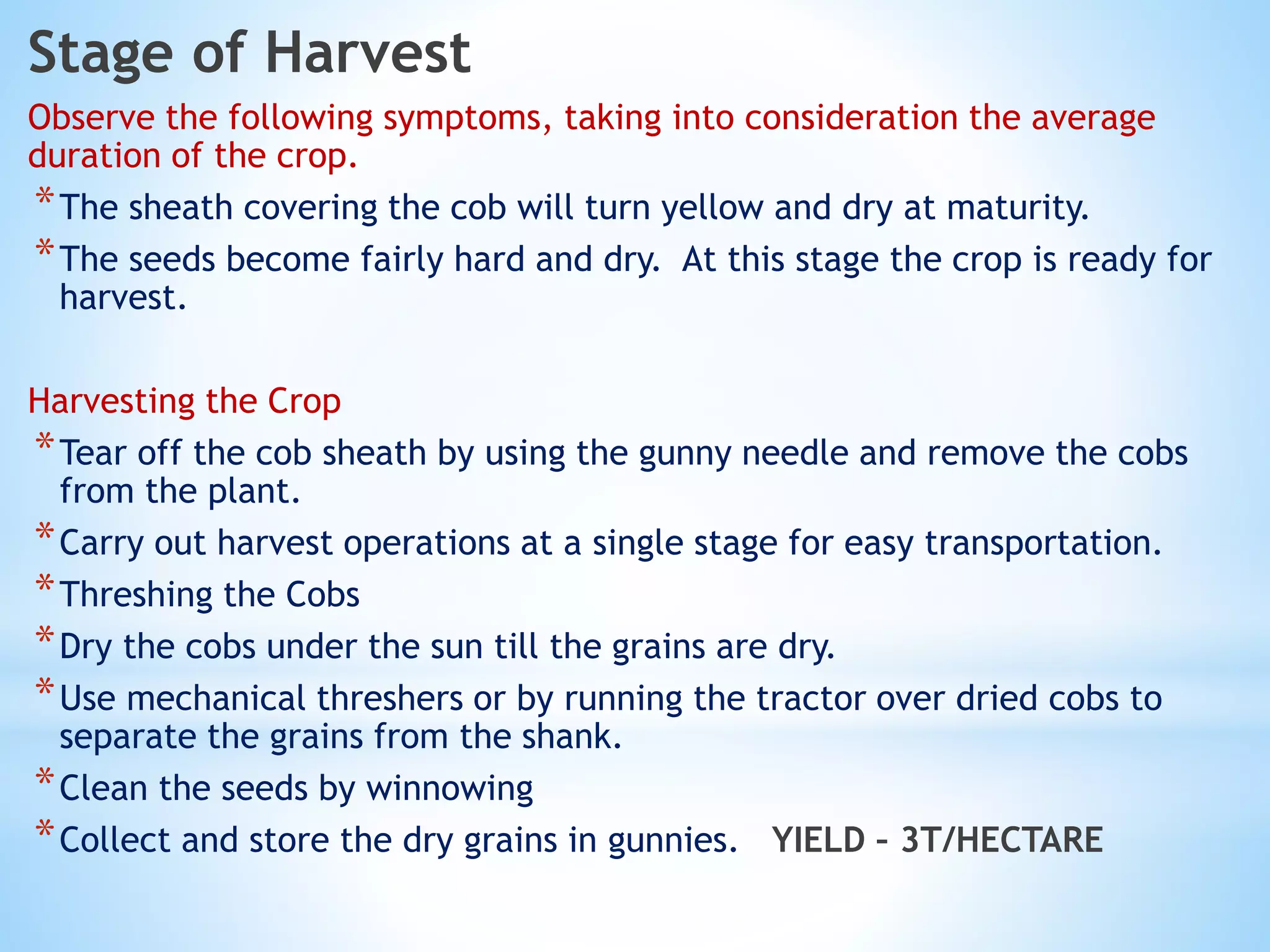 Stage of Harvest

Observe the following symptoms, taking into consideration the average duration of the crop.

* The sheath covering the cob will turn yellow and dry at maturity.
* The seeds become fairly hard and dry.  At this stage the crop is ready for harvest.

Harvesting the Crop

* Tear off the cob sheath by using the gunny needle and remove the cobs from the plant.
* Carry out harvest operations at a single stage for easy transportation.
* Threshing the Cobs
* Dry the cobs under the sun till the grains are dry.
* Use mechanical threshers or by running the tractor over dried cobs to separate the grains from the shank.
* Clean the seeds by winnowing
* Collect and store the dry grains in gunnies.   YIELD – 3T/HECTARE